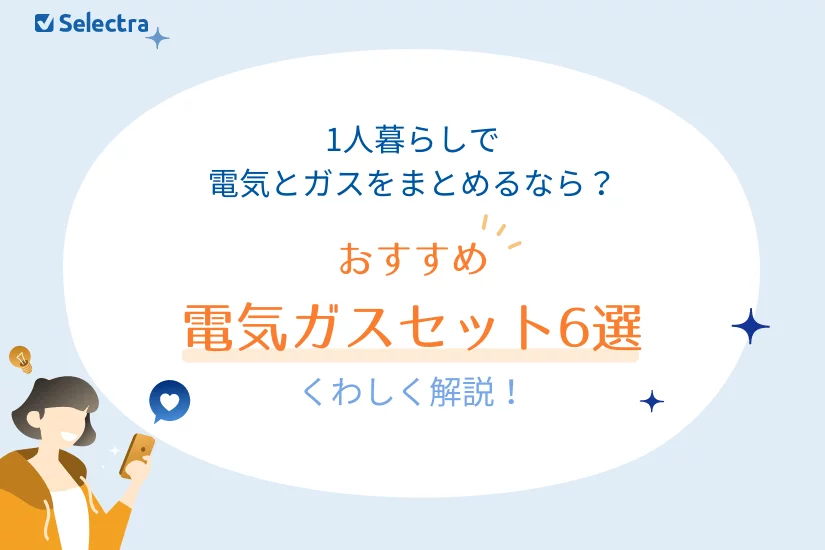 Selectra

1人暮らしで
電気とガスをまとめるなら？

おすすめ
電気ガスセット6選
くわしく解説！